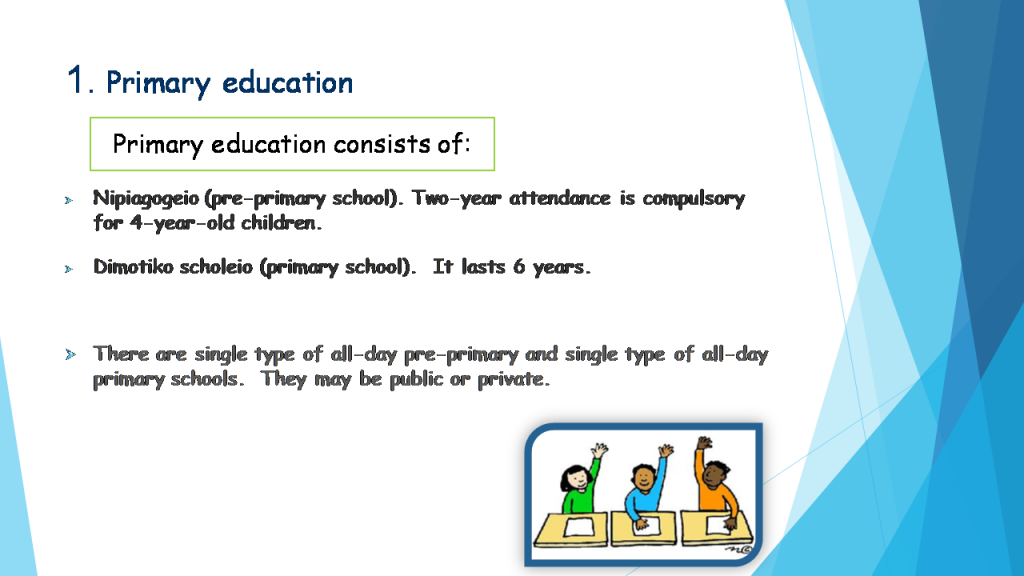 1. Primary education

Primary education consists of:

Nipiagogeio (pre-primary school). Two-year attendance is compulsory for 4-year-old children.

Dimotiko scholeio (primary school). It lasts 6 years.

There are single type of all-day pre-primary and single type of all-day primary schools. They may be public or private.